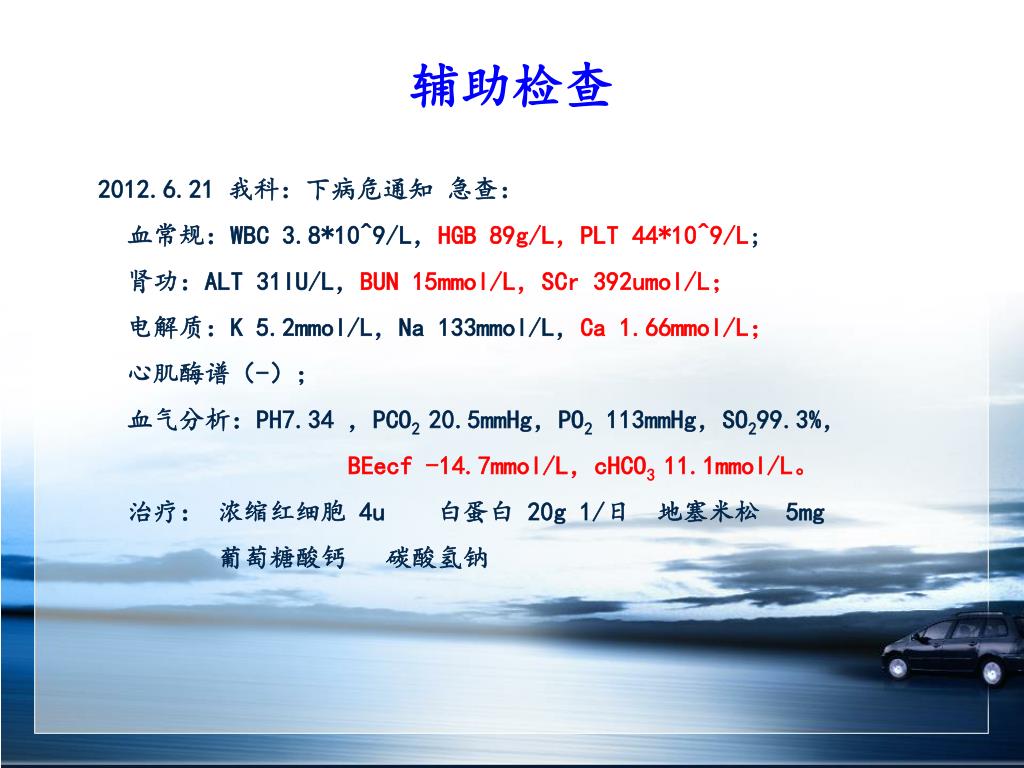 辅助检查

2012.6.21 我科：下病危通知 急查：

血常规：WBC 3.8*10^9/L，HGB 89g/L，PLT 44*10^9/L；

肾功：ALT 31IU/L，BUN 15mmol/L，SCr 392umol/L；

电解质：K 5.2mmol/L，Na 133mmol/L，Ca 1.66mmol/L；

心肌酶谱（-）；

血气分析：PH7.34 ，$PCO_2$ 20.5mmHg，$PO_2$ 113mmHg，$SO_2$99.3%，

BEecf -14.7mmol/L，$cHCO_3$ 11.1mmol/L。

治疗： 浓缩红细胞 4u 白蛋白 20g 1/日 地塞米松 5mg

葡萄糖酸钙 碳酸氢钠